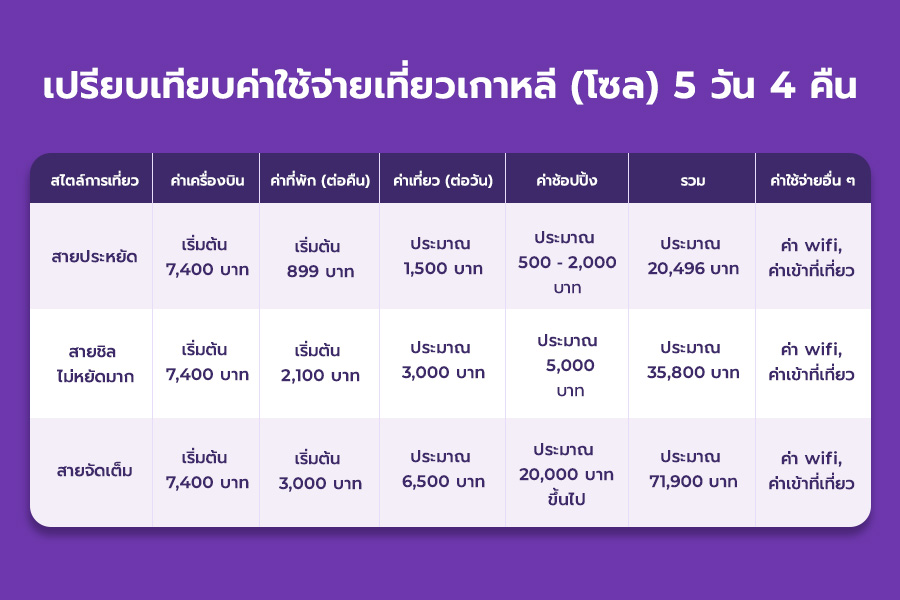 เปรียบเทียบค่าใช้จ่ายเที่ยวเกาหลี (โซล) 5 วัน 4 คืน

| สไตล์การเที่ยว | ค่าเครื่องบิน | ค่าที่พัก (ต่อคืน) | ค่าเที่ยว (ต่อวัน) | ค่าช้อปปิ้ง | รวม | ค่าใช้จ่ายอื่น ๆ |
|---|---|---|---|---|---|---|
| สายประหยัด | เริ่มต้น 7,400 บาท | เริ่มต้น 899 บาท | ประมาณ 1,500 บาท | ประมาณ 500 - 2,000 บาท | ประมาณ 20,496 บาท | ค่า wifi, ค่าเข้าที่เที่ยว |
| สายชิล ไม่หยัดมาก | เริ่มต้น 7,400 บาท | เริ่มต้น 2,100 บาท | ประมาณ 3,000 บาท | ประมาณ 5,000 บาท | ประมาณ 35,800 บาท | ค่า wifi, ค่าเข้าที่เที่ยว |
| สายจัดเต็ม | เริ่มต้น 7,400 บาท | เริ่มต้น 3,000 บาท | ประมาณ 6,500 บาท | ประมาณ 20,000 บาท ขึ้นไป | ประมาณ 71,900 บาท | ค่า wifi, ค่าเข้าที่เที่ยว |